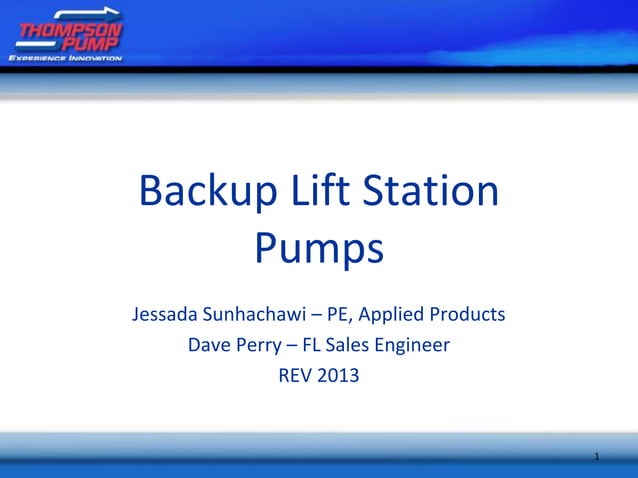 THOMPSON PUMP
EXPERIENCE INNOVATION

Backup Lift Station Pumps

Jessada Sunhachawi – PE, Applied Products
Dave Perry – FL Sales Engineer
REV 2013

1